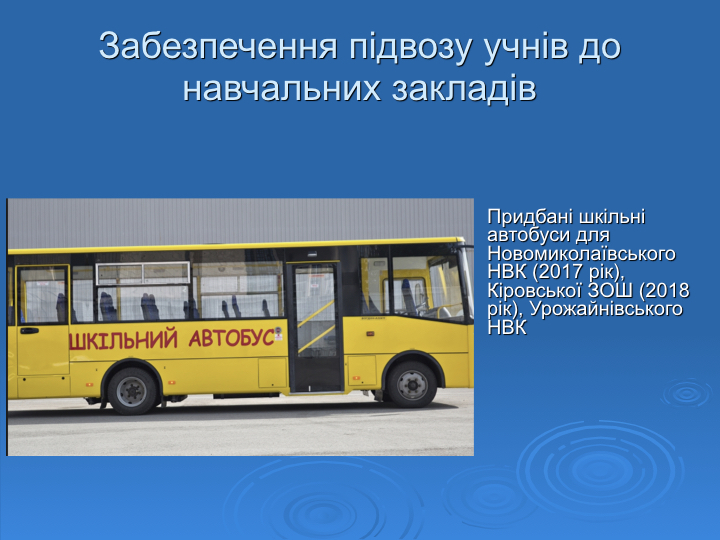 Забезпечення підвозу учнів до навчальних закладів

ШКІЛЬНИЙ АВТОБУС

Придбані шкільні автобуси для Новомиколаївського НВК (2017 рік), Кіровської ЗОШ (2018 рік), Урожайнівського НВК